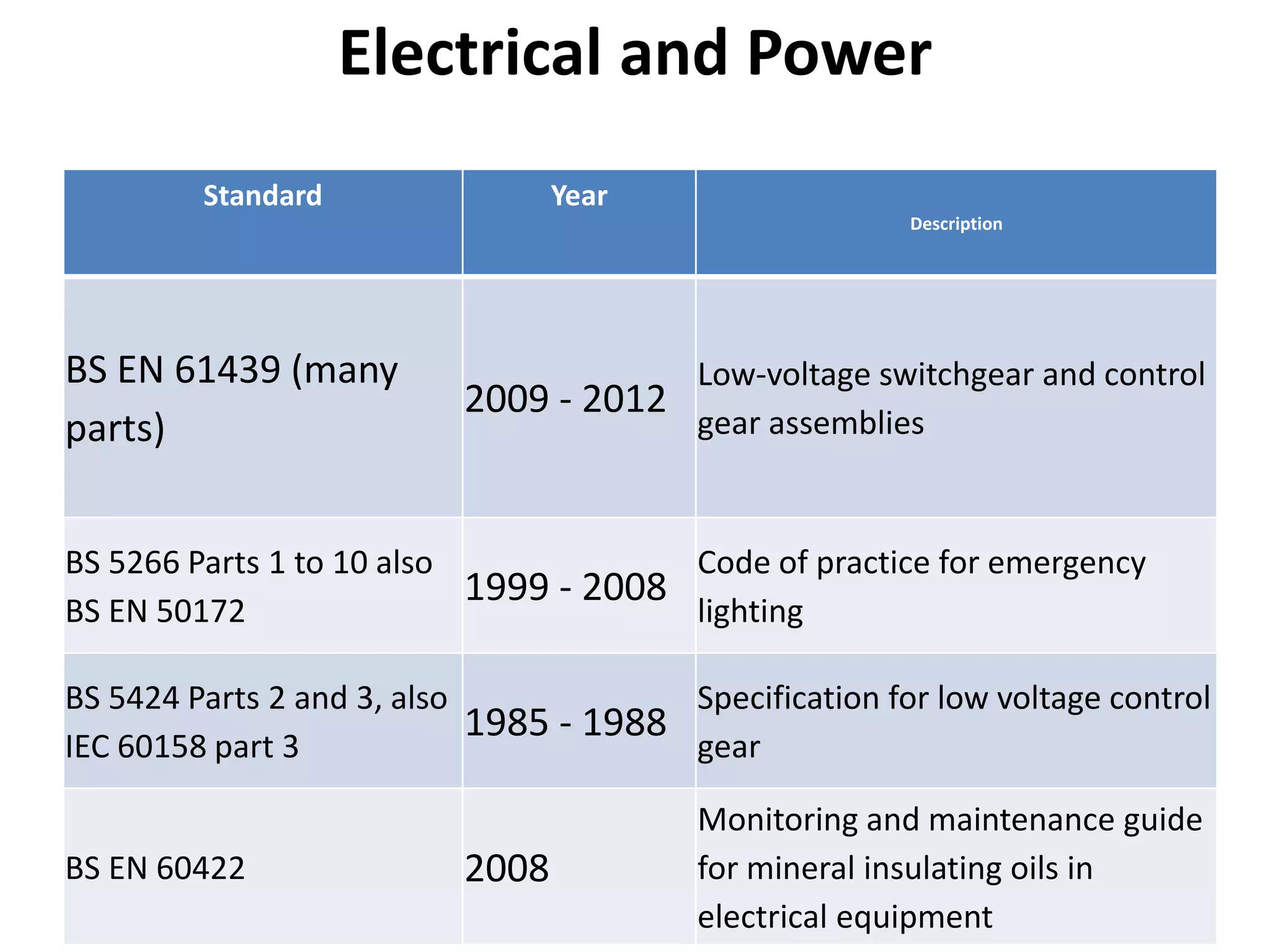 Electrical and Power

| Standard | Year | Description |
|---|---|---|
| BS EN 61439 (many parts) | 2009 - 2012 | Low-voltage switchgear and control gear assemblies |
| BS 5266 Parts 1 to 10 also BS EN 50172 | 1999 - 2008 | Code of practice for emergency lighting |
| BS 5424 Parts 2 and 3, also IEC 60158 part 3 | 1985 - 1988 | Specification for low voltage control gear |
| BS EN 60422 | 2008 | Monitoring and maintenance guide for mineral insulating oils in electrical equipment |